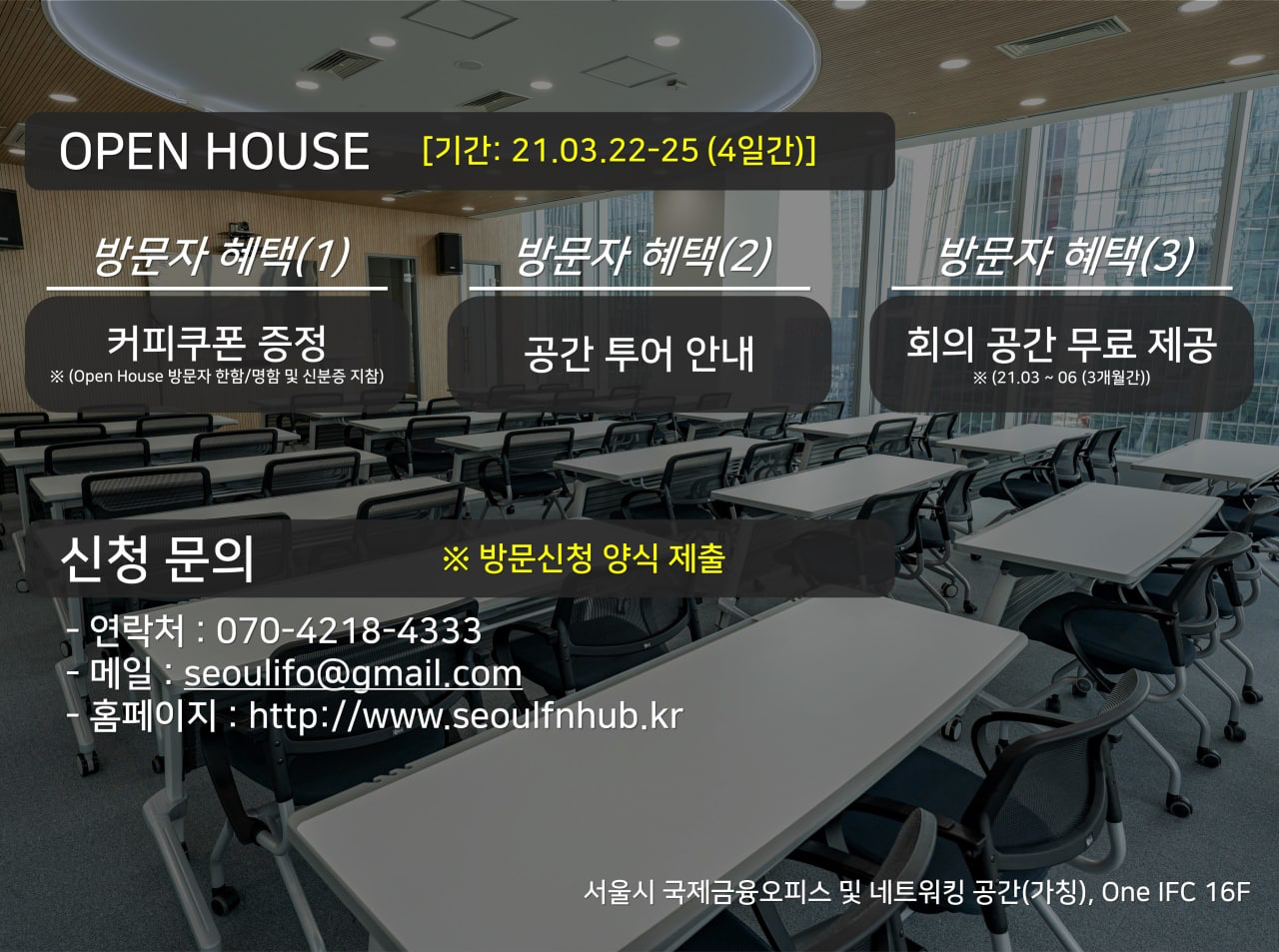 OPEN HOUSE [기간: 21.03.22-25 (4일간)]

방문자 혜택(1)

커피쿠폰 증정
※ (Open House 방문자 한함/명함 및 신분증 지참)

방문자 혜택(2)

공간 투어 안내

방문자 혜택(3)

회의 공간 무료 제공
※ (21.03 ~ 06 (3개월간))

신청 문의 ※ 방문신청 양식 제출

- 연락처 : 070-4218-4333
- 메일 : seoulifo@gmail.com
- 홈페이지 : http://www.seoulfnhub.kr

서울시 국제금융오피스 및 네트워킹 공간(가칭), One IFC 16F